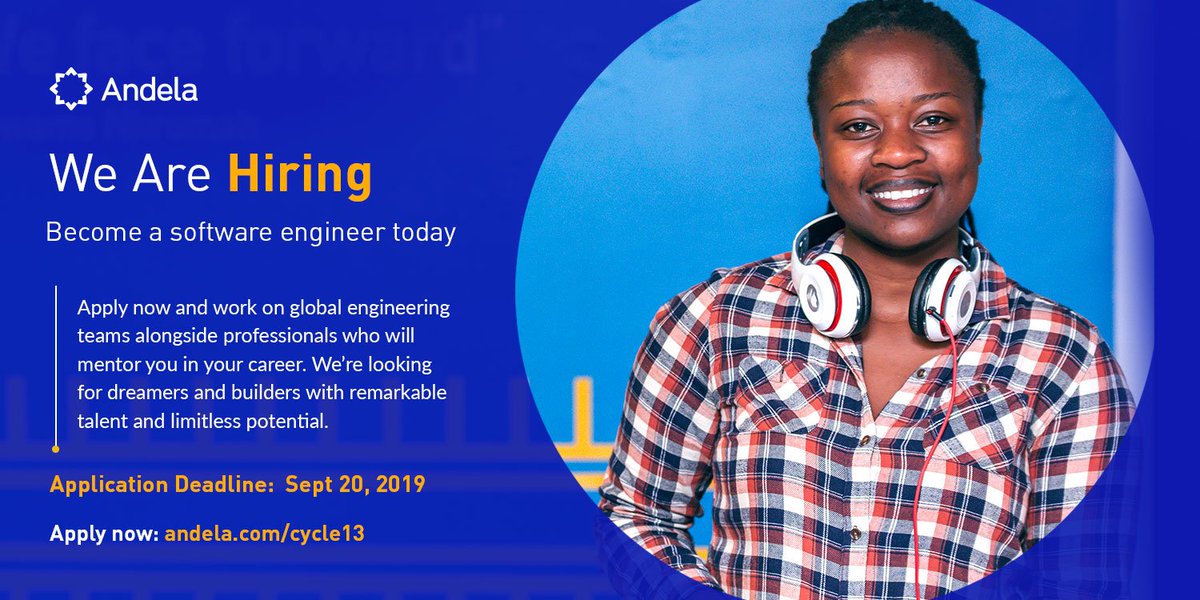 Andela

We Are Hiring

Become a software engineer today

Apply now and work on global engineering teams alongside professionals who will mentor you in your career. We're looking for dreamers and builders with remarkable talent and limitless potential.

Application Deadline: Sept 20, 2019

Apply now: andela.com/cycle13